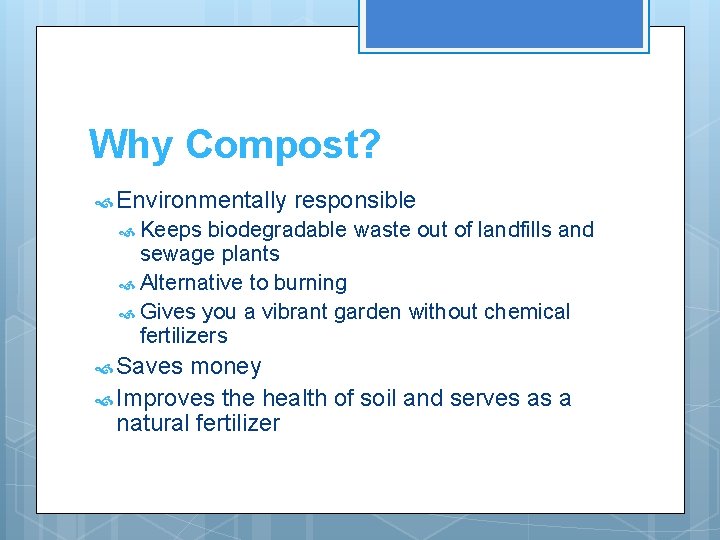 Why Compost?

Environmentally responsible

Keeps biodegradable waste out of landfills and sewage plants

Alternative to burning

Gives you a vibrant garden without chemical fertilizers

Saves money

Improves the health of soil and serves as a natural fertilizer